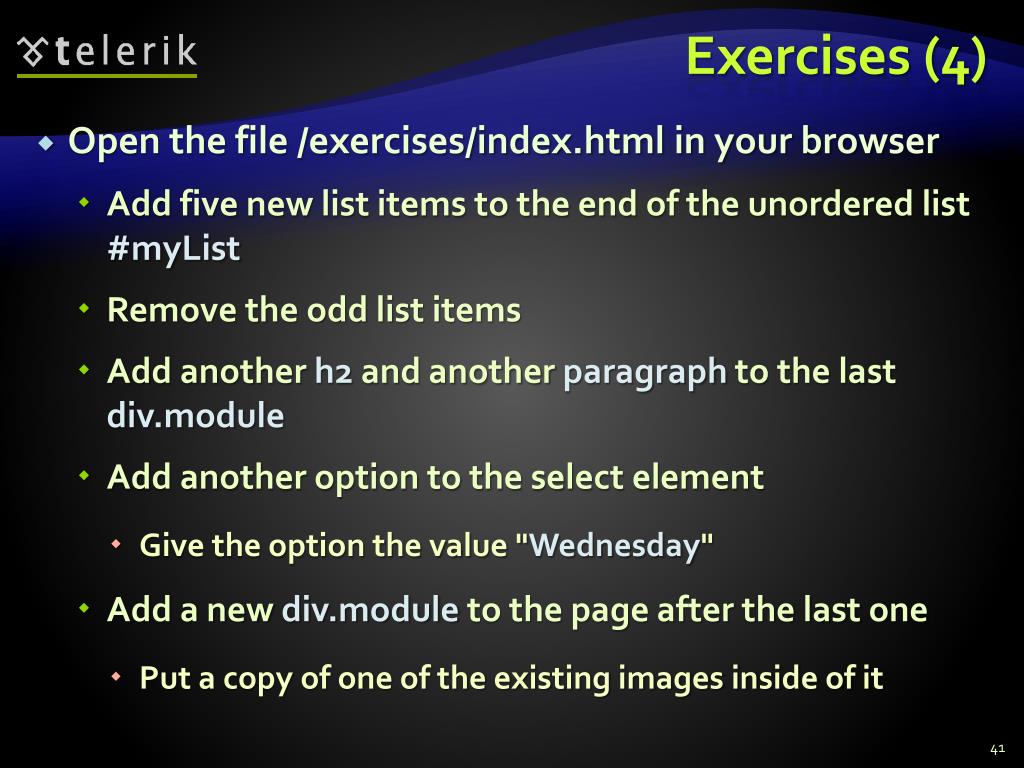 telerik

Exercises (4)

Open the file /exercises/index.html in your browser

Add five new list items to the end of the unordered list #myList

Remove the odd list items

Add another h2 and another paragraph to the last div.module

Add another option to the select element

Give the option the value "Wednesday"

Add a new div.module to the page after the last one

Put a copy of one of the existing images inside of it

41